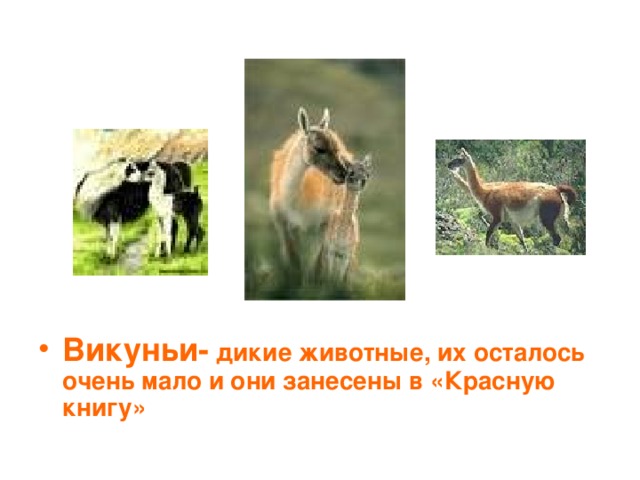 • Викуньи- дикие животные, их осталось очень мало и они занесены в «Красную книгу»